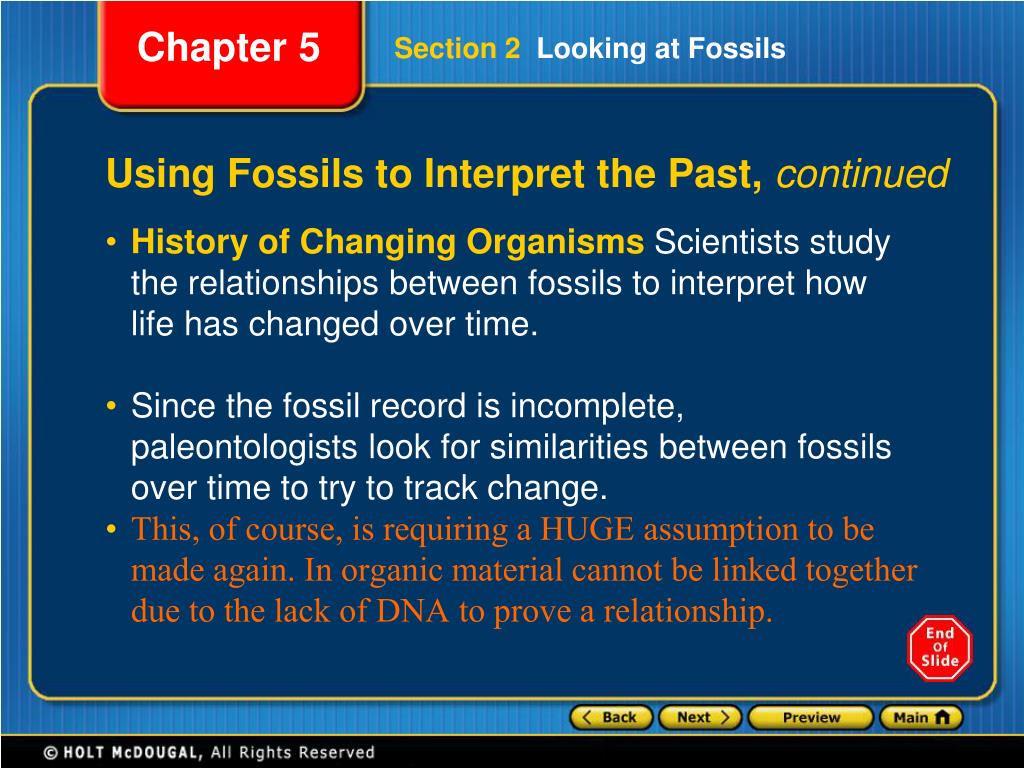 Chapter 5

Section 2 Looking at Fossils

Using Fossils to Interpret the Past, continued

• History of Changing Organisms Scientists study the relationships between fossils to interpret how life has changed over time.

• Since the fossil record is incomplete, paleontologists look for similarities between fossils over time to try to track change.

• This, of course, is requiring a HUGE assumption to be made again. In organic material cannot be linked together due to the lack of DNA to prove a relationship.

End Of Slide

Back Next Preview Main

© HOLT McDOUGAL, All Rights Reserved